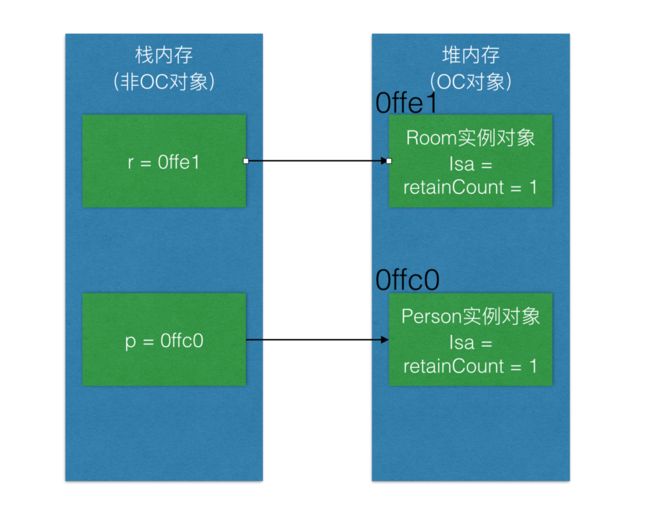 栈内存
（非OC对象）

r = 0ffe1

p = 0ffc0

堆内存
（OC对象）

0ffe1

Room实例对象
Isa =
retainCount = 1

0ffc0

Person实例对象
Isa =
retainCount = 1